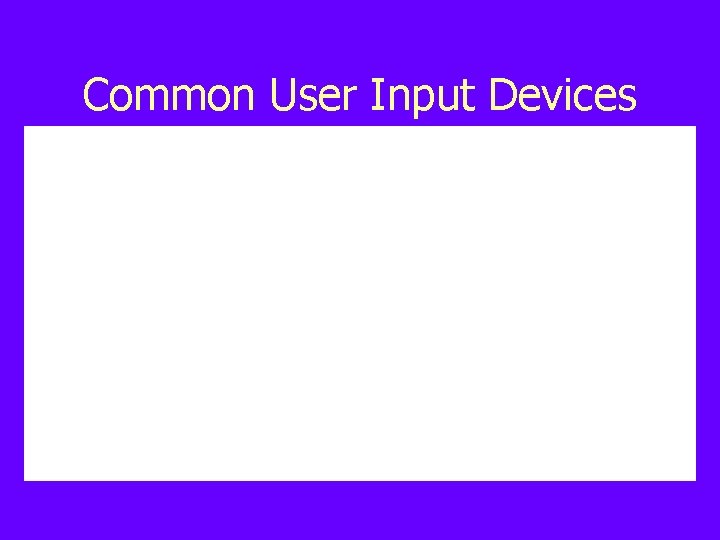 Common User Input Devices